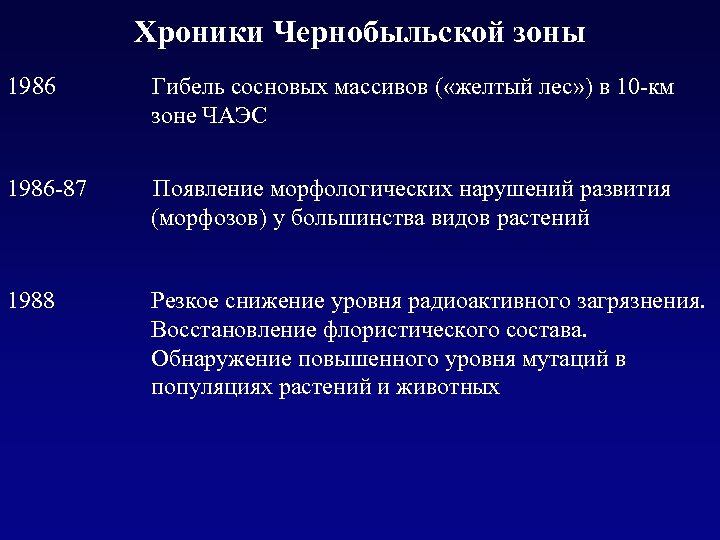 Хроники Чернобыльской зоны

1986 Гибель сосновых массивов («желтый лес») в 10-км зоне ЧАЭС

1986-87 Появление морфологических нарушений развития (морфозов) у большинства видов растений

1988 Резкое снижение уровня радиоактивного загрязнения. Восстановление флористического состава. Обнаружение повышенного уровня мутаций в популяциях растений и животных